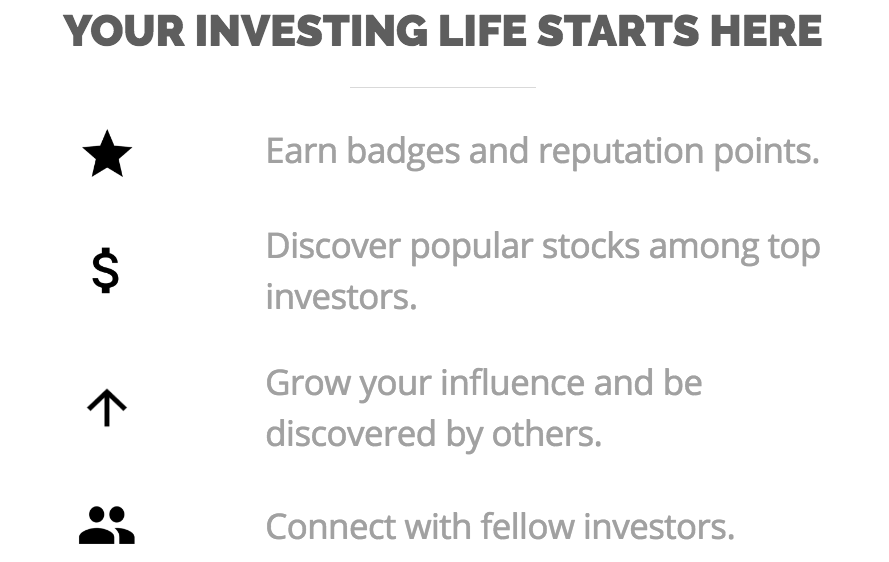 YOUR INVESTING LIFE STARTS HERE

Earn badges and reputation points.

$

Discover popular stocks among top investors.

Grow your influence and be discovered by others.

Connect with fellow investors.